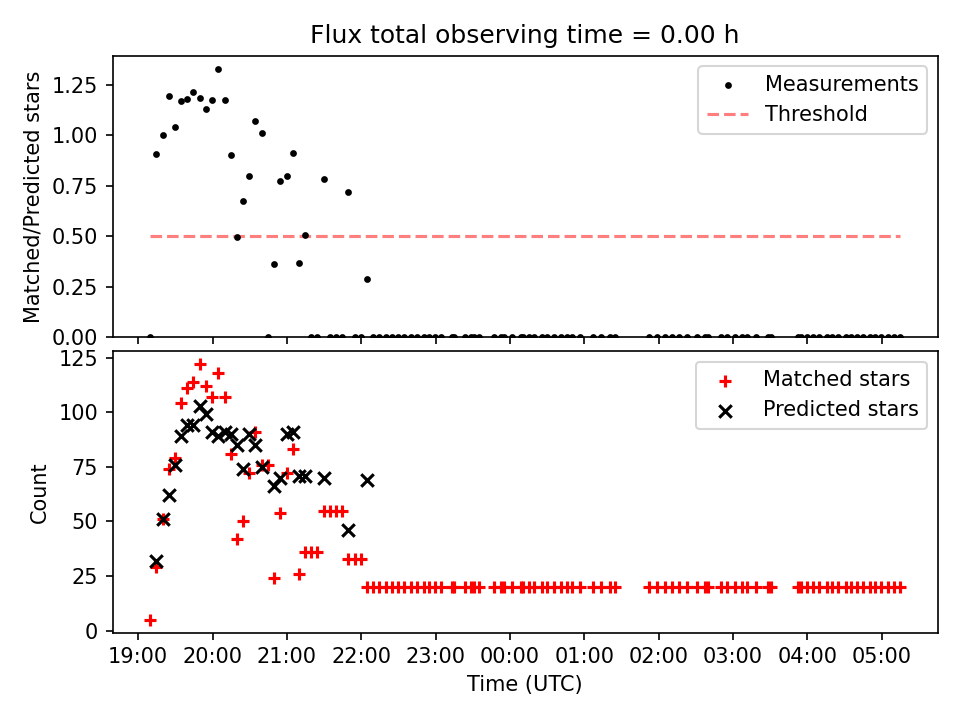 Flux total observing time = 0.00 h

Matched/Predicted stars

1.25
1.00
0.75
0.50
0.25
0.00

Measurements
Threshold

Count

125
100
75
50
25
0

Matched stars
Predicted stars

19:00 20:00 21:00 22:00 23:00 00:00 01:00 02:00 03:00 04:00 05:00

Time (UTC)